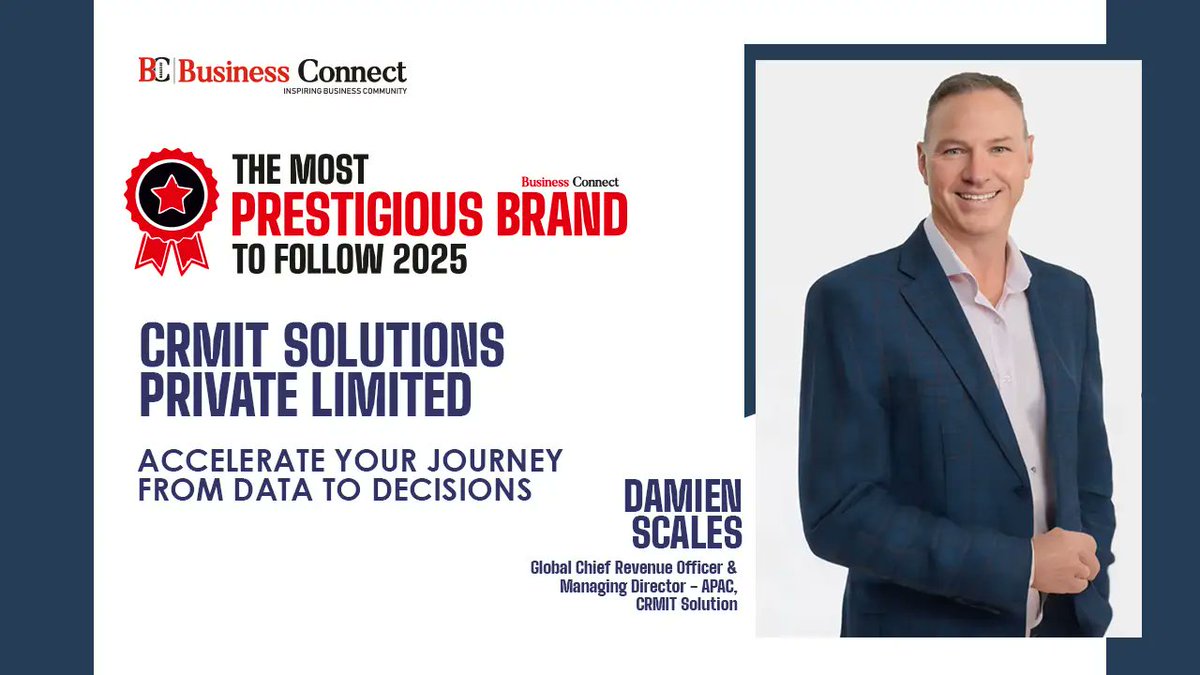 BC Business Connect
INSPIRING BUSINESS COMMUNITY

THE MOST
Business Connect
PRESTIGIOUS BRAND
TO FOLLOW 2025

CRMIT SOLUTIONS PRIVATE LIMITED

ACCELERATE YOUR JOURNEY FROM DATA TO DECISIONS

DAMIEN SCALES

Global Chief Revenue Officer & Managing Director – APAC, CRMIT Solution